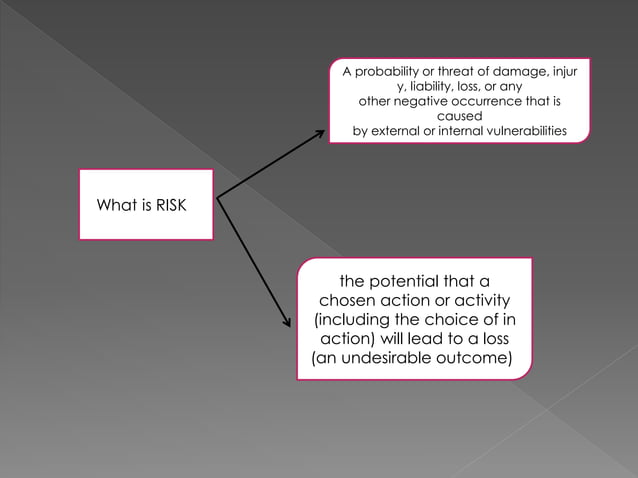 What is RISK

A probability or threat of damage, injur y, liability, loss, or any other negative occurrence that is caused by external or internal vulnerabilities

the potential that a chosen action or activity (including the choice of in action) will lead to a loss (an undesirable outcome)